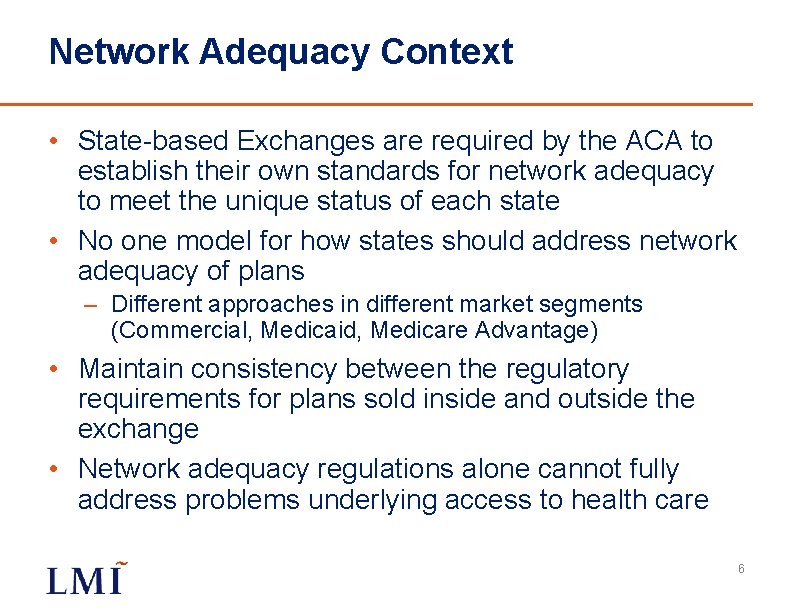 Network Adequacy Context

• State-based Exchanges are required by the ACA to establish their own standards for network adequacy to meet the unique status of each state

• No one model for how states should address network adequacy of plans

– Different approaches in different market segments (Commercial, Medicaid, Medicare Advantage)

• Maintain consistency between the regulatory requirements for plans sold inside and outside the exchange

• Network adequacy regulations alone cannot fully address problems underlying access to health care

LMI

6